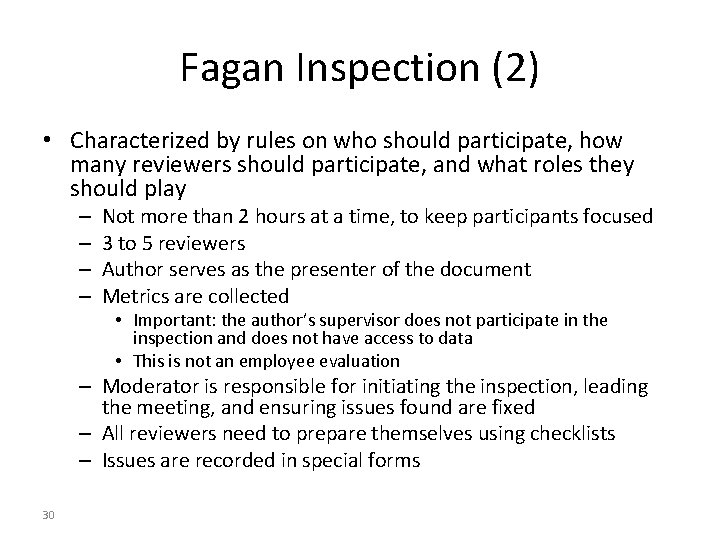 Fagan Inspection (2)

• Characterized by rules on who should participate, how many reviewers should participate, and what roles they should play
– Not more than 2 hours at a time, to keep participants focused
– 3 to 5 reviewers
– Author serves as the presenter of the document
– Metrics are collected
• Important: the author's supervisor does not participate in the inspection and does not have access to data
• This is not an employee evaluation
– Moderator is responsible for initiating the inspection, leading the meeting, and ensuring issues found are fixed
– All reviewers need to prepare themselves using checklists
– Issues are recorded in special forms

30